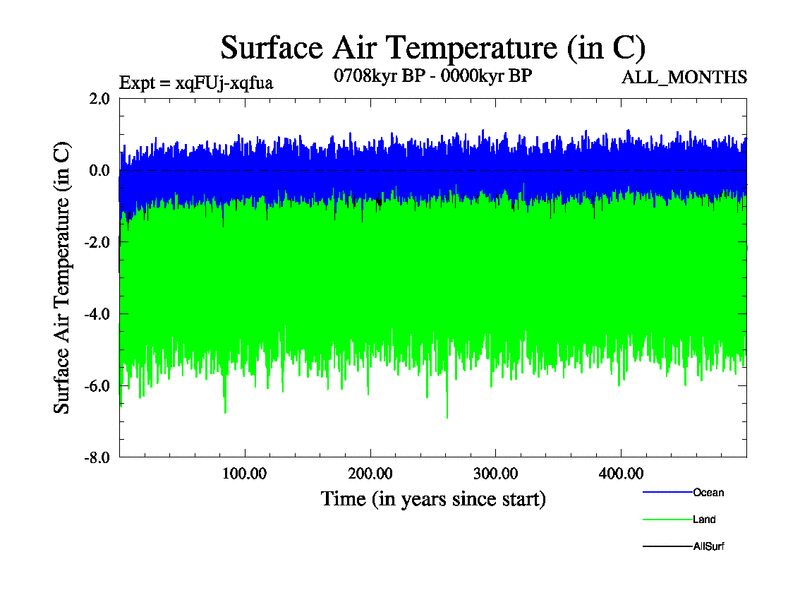 Surface Air Temperature (in C)

Expt = xqFUj-xqfua

0708kyr BP - 0000kyr BP

ALL_MONTHS

Surface Air Temperature (in C)

2.0
0.0
-2.0
-4.0
-6.0
-8.0

100.00
200.00
300.00
400.00

Time (in years since start)

Ocean
Land
AllSurf